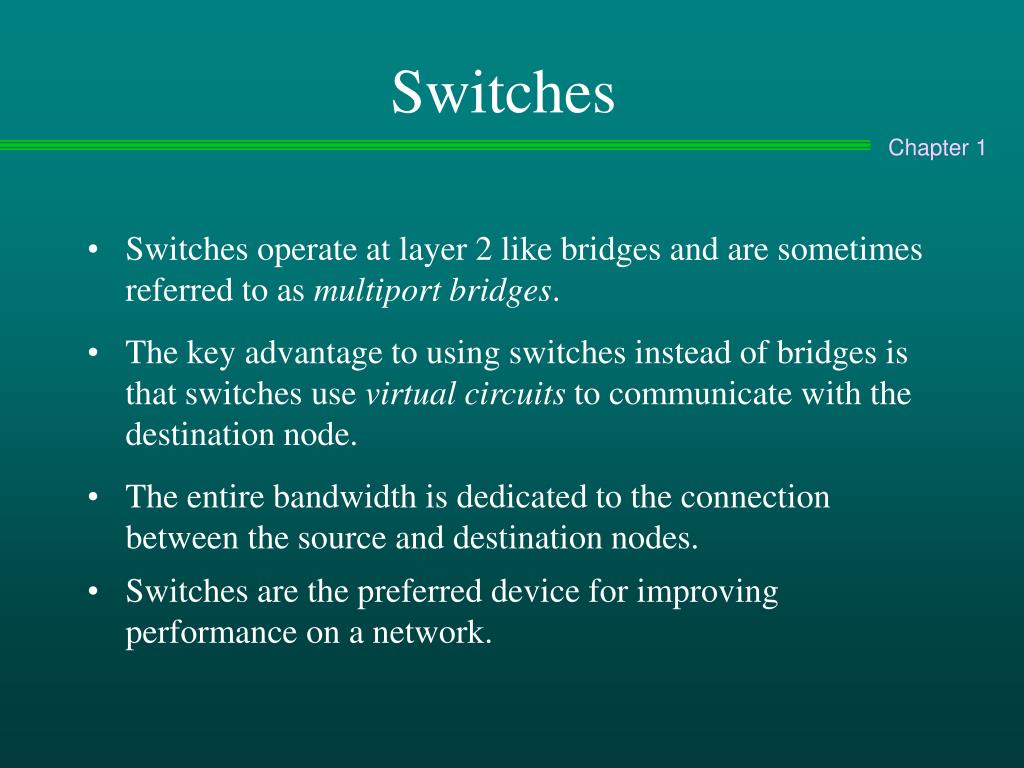 Switches

Chapter 1

• Switches operate at layer 2 like bridges and are sometimes referred to as multiport bridges.

• The key advantage to using switches instead of bridges is that switches use virtual circuits to communicate with the destination node.

• The entire bandwidth is dedicated to the connection between the source and destination nodes.

• Switches are the preferred device for improving performance on a network.